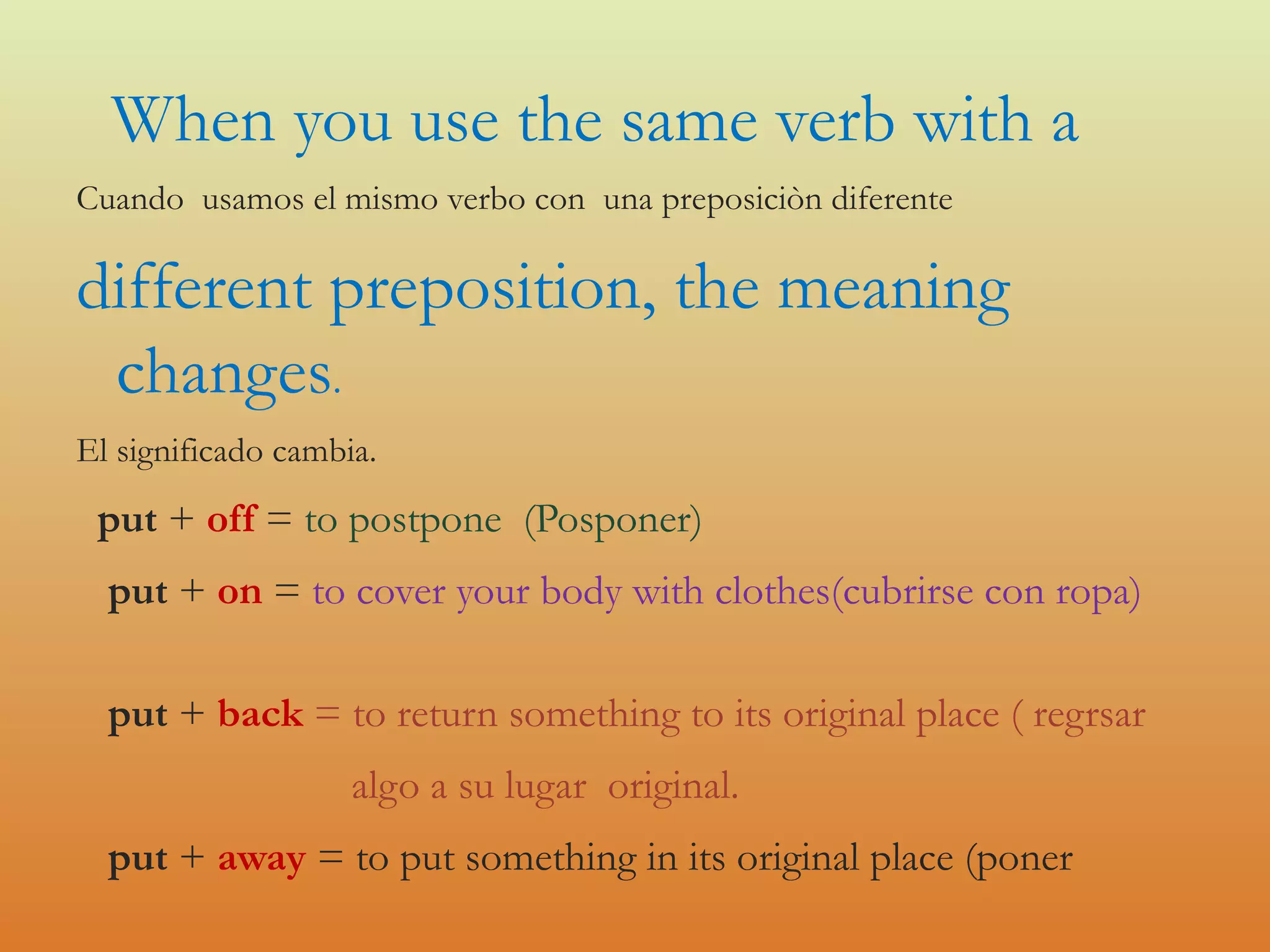 When you use the same verb with a

Cuando usamos el mismo verbo con una preposiciòn diferente

different preposition, the meaning changes.

El significado cambia.

put + off = to postpone (Posponer)

put + on = to cover your body with clothes(cubrirse con ropa)

put + back = to return something to its original place ( regrsar algo a su lugar original.

put + away = to put something in its original place (poner